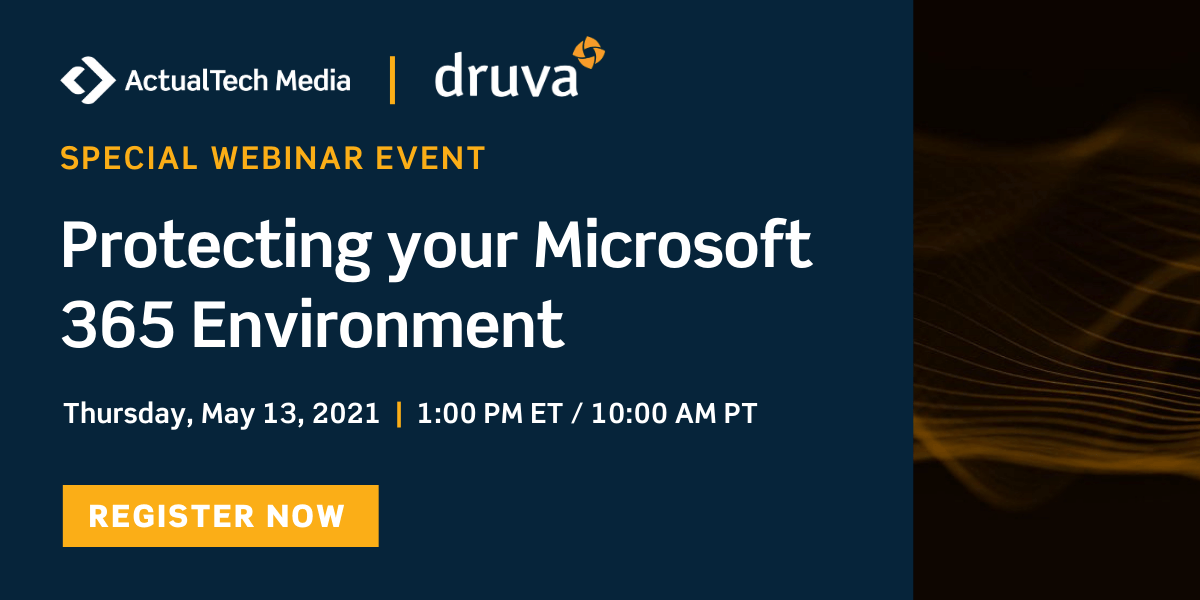 ActualTech Media | druva

SPECIAL WEBINAR EVENT

Protecting your Microsoft 365 Environment

Thursday, May 13, 2021 | 1:00 PM ET / 10:00 AM PT

REGISTER NOW